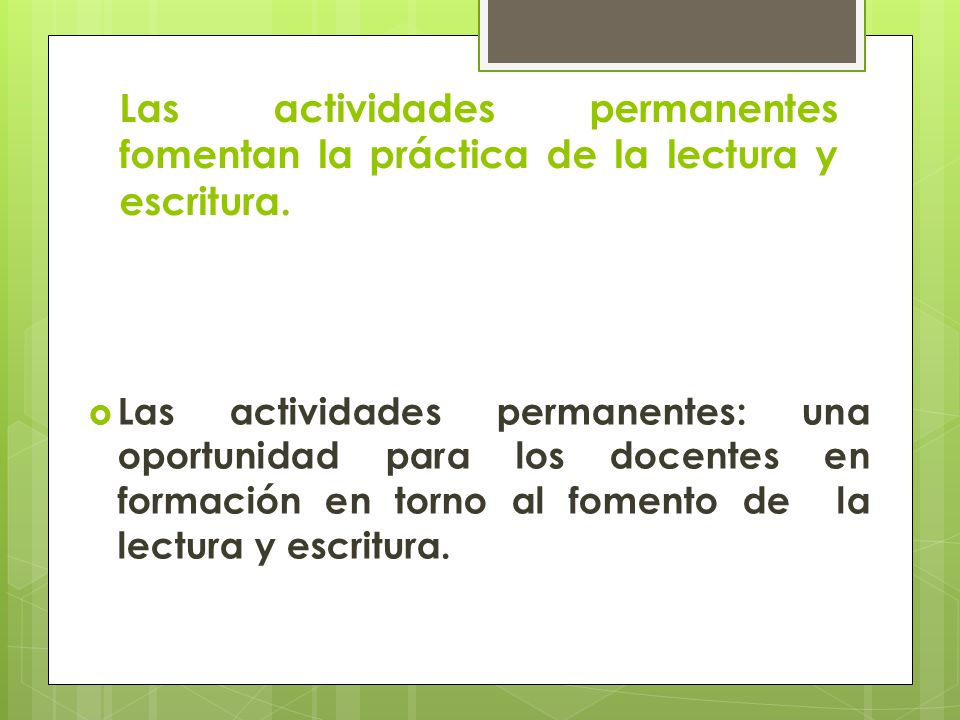 Las actividades permanentes fomentan la práctica de la lectura y escritura.

Las actividades permanentes: una oportunidad para los docentes en formación en torno al fomento de la lectura y escritura.